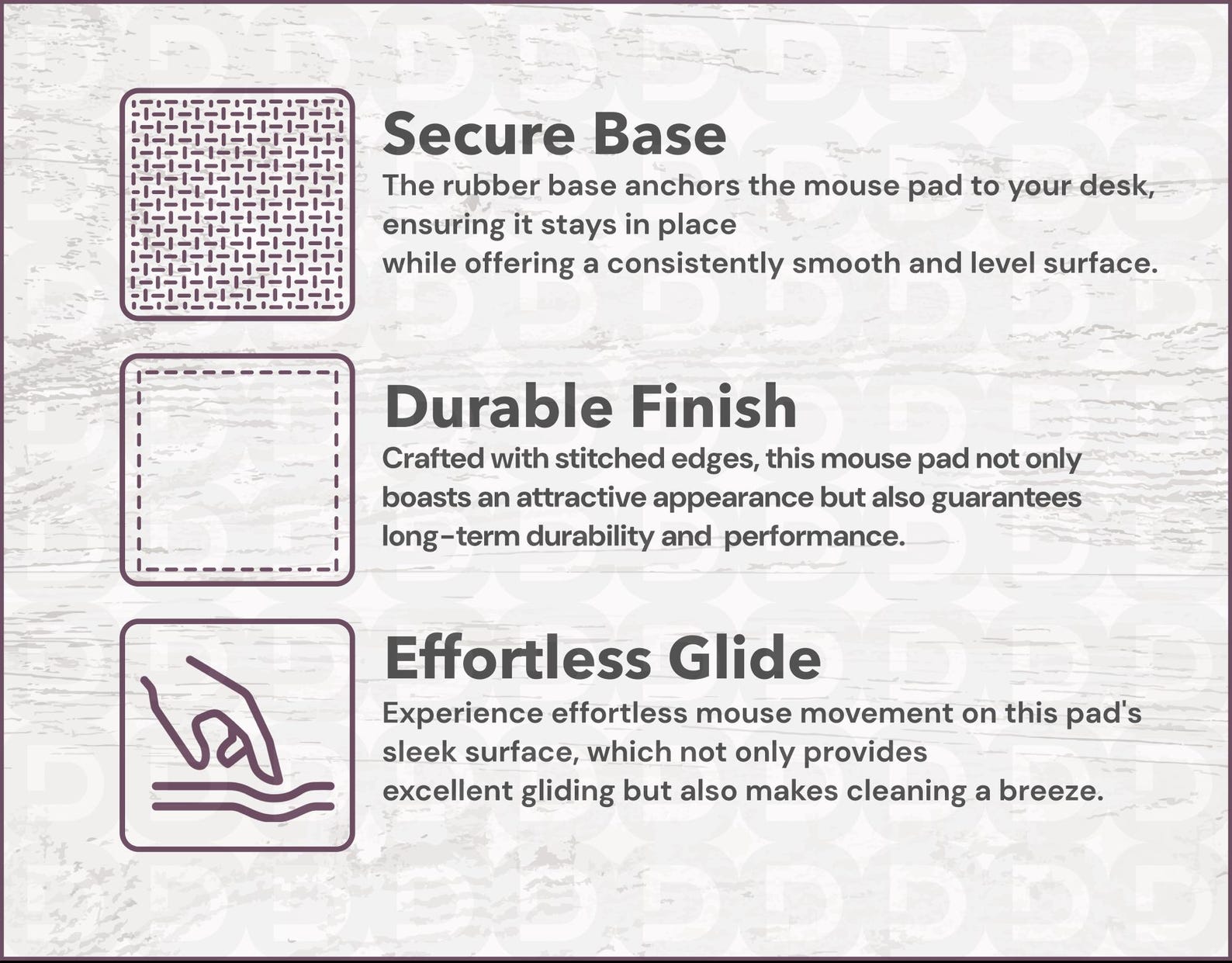 Secure Base
The rubber base anchors the mouse pad to your desk, ensuring it stays in place while offering a consistently smooth and level surface.

Durable Finish
Crafted with stitched edges, this mouse pad not only boasts an attractive appearance but also guarantees long-term durability and performance.

Effortless Glide
Experience effortless mouse movement on this pad's sleek surface, which not only provides excellent gliding but also makes cleaning a breeze.